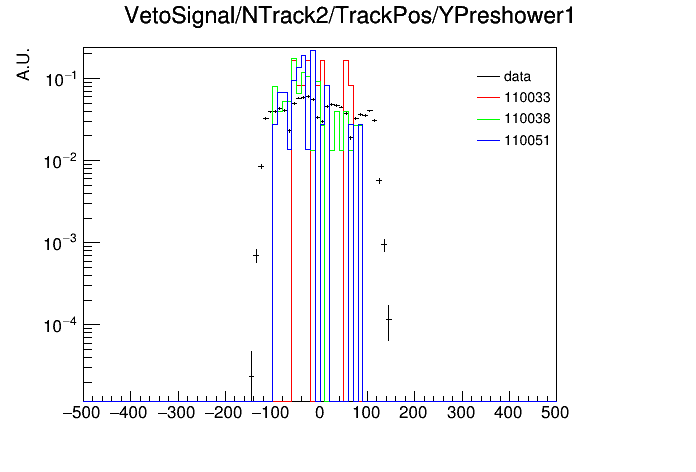 VetoSignal/NTrack2/TrackPos/YPreshower1

A.U.

$10^{-1}$
$10^{-2}$
$10^{-3}$
$10^{-4}$

data
110033
110038
110051

−500 −400 −300 −200 −100 0 100 200 300 400 500